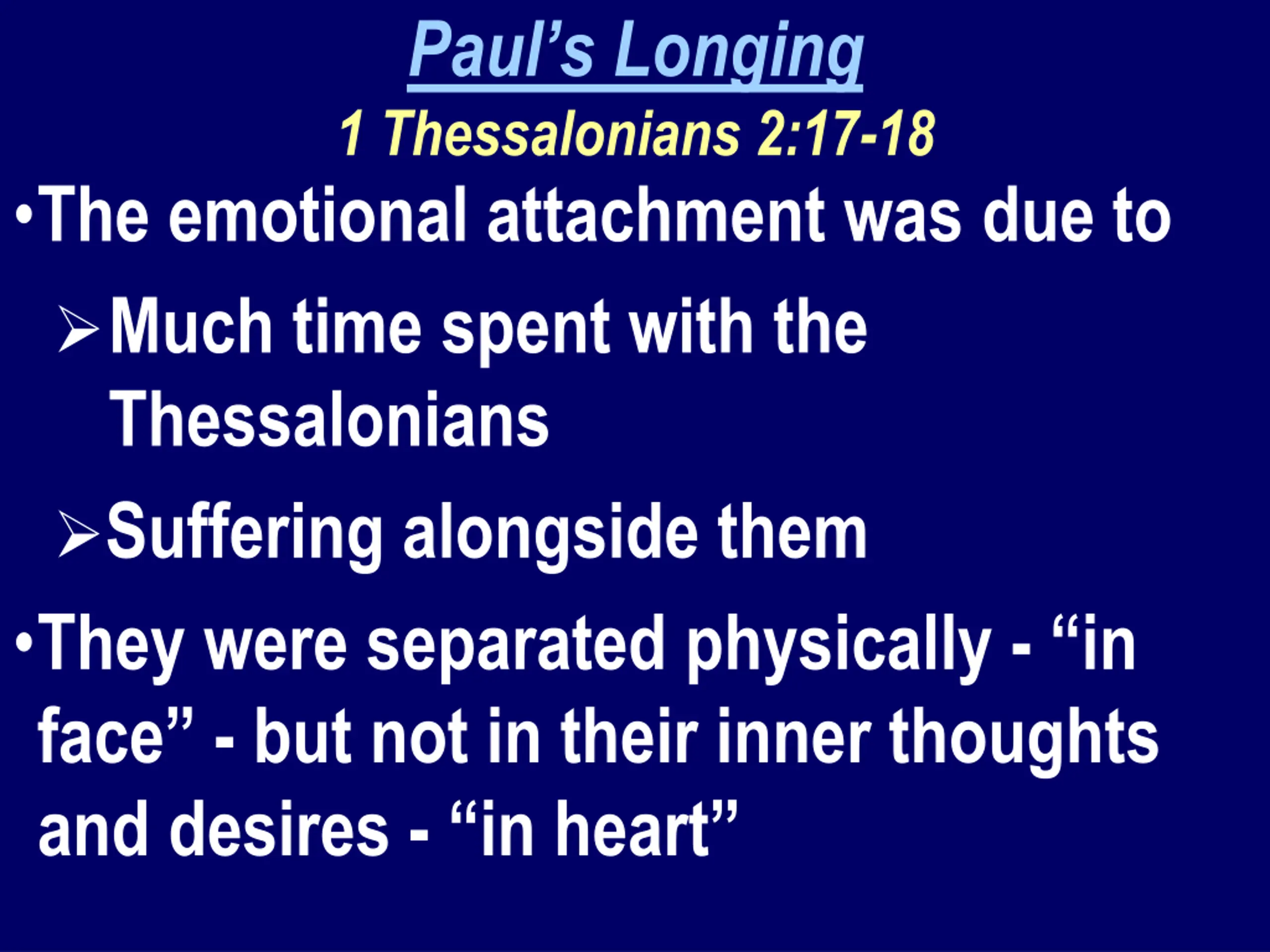 Paul’s Longing
1 Thessalonians 2:17-18

•The emotional attachment was due to

➢Much time spent with the Thessalonians

➢Suffering alongside them

•They were separated physically - “in face” - but not in their inner thoughts and desires - “in heart”